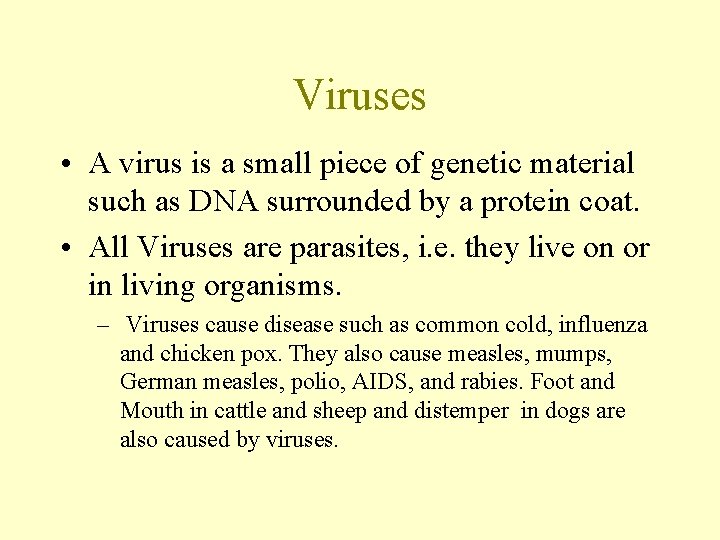 Viruses

• A virus is a small piece of genetic material such as DNA surrounded by a protein coat.

• All Viruses are parasites, i.e. they live on or in living organisms.

– Viruses cause disease such as common cold, influenza and chicken pox. They also cause measles, mumps, German measles, polio, AIDS, and rabies. Foot and Mouth in cattle and sheep and distemper in dogs are also caused by viruses.